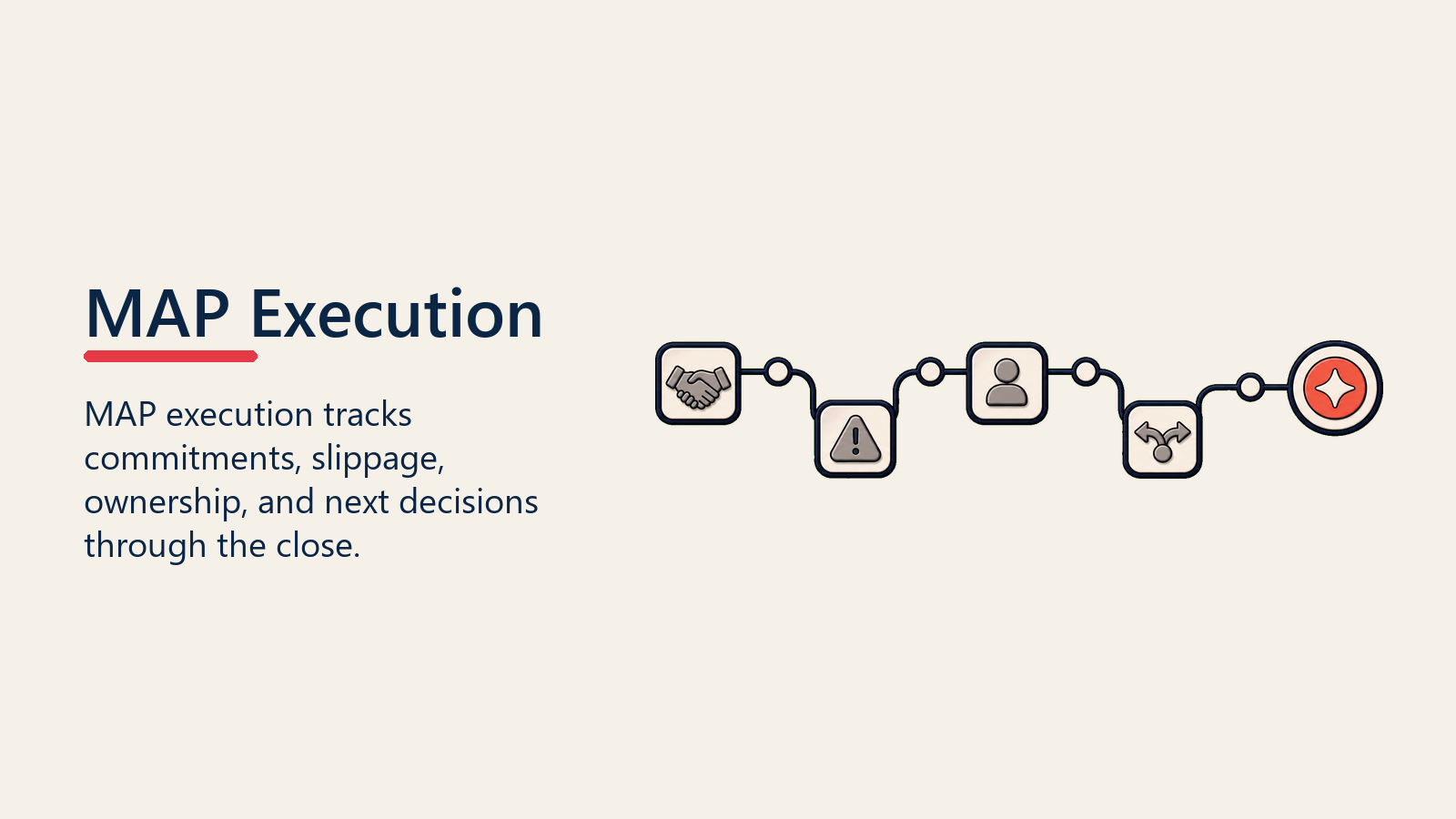 MAP Execution

MAP execution tracks commitments, slippage, ownership, and next decisions through the close.